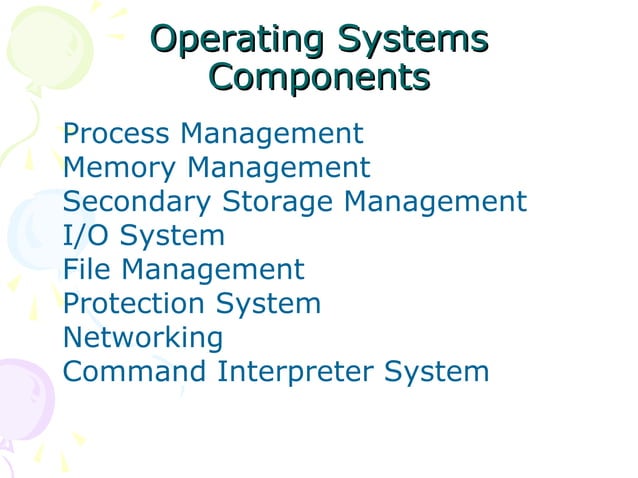 Operating Systems Components

Process Management
Memory Management
Secondary Storage Management
I/O System
File Management
Protection System
Networking
Command Interpreter System